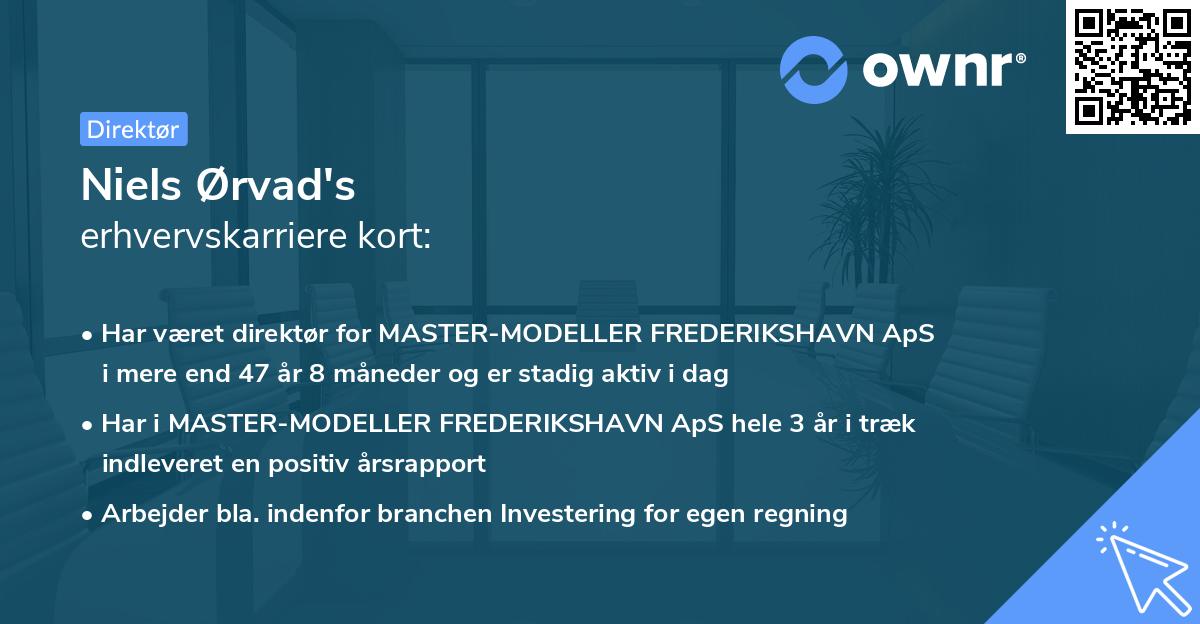 ownr®

Direktør

Niels Ørvad's
erhvervskarriere kort:

• Har været direktør for MASTER-MODELLER FREDERIKSHAVN ApS i mere end 47 år 8 måneder og er stadig aktiv i dag

• Har i MASTER-MODELLER FREDERIKSHAVN ApS hele 3 år i træk indleveret en positiv årsrapport

• Arbejder bla. indenfor branchen Investering for egen regning